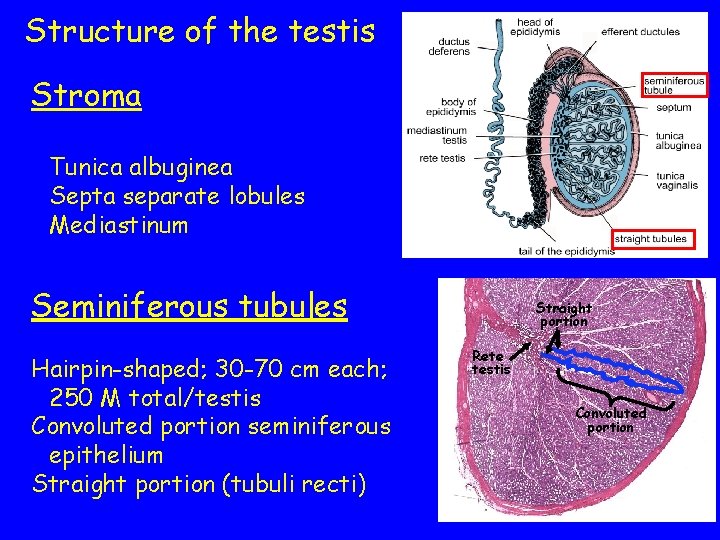 Structure of the testis

Stroma

Tunica albuginea
Septa separate lobules
Mediastinum

Seminiferous tubules

Hairpin-shaped; 30-70 cm each; 250 M total/testis
Convoluted portion seminiferous epithelium
Straight portion (tubuli recti)

ductus deferens
head of epididymis
efferent ductules
seminiferous tubule
septum
body of epididymis
mediastinum testis
rete testis
tunica albuginea
tunica vaginalis
straight tubules
tail of the epididymis

Straight portion
Rete testis
Convoluted portion